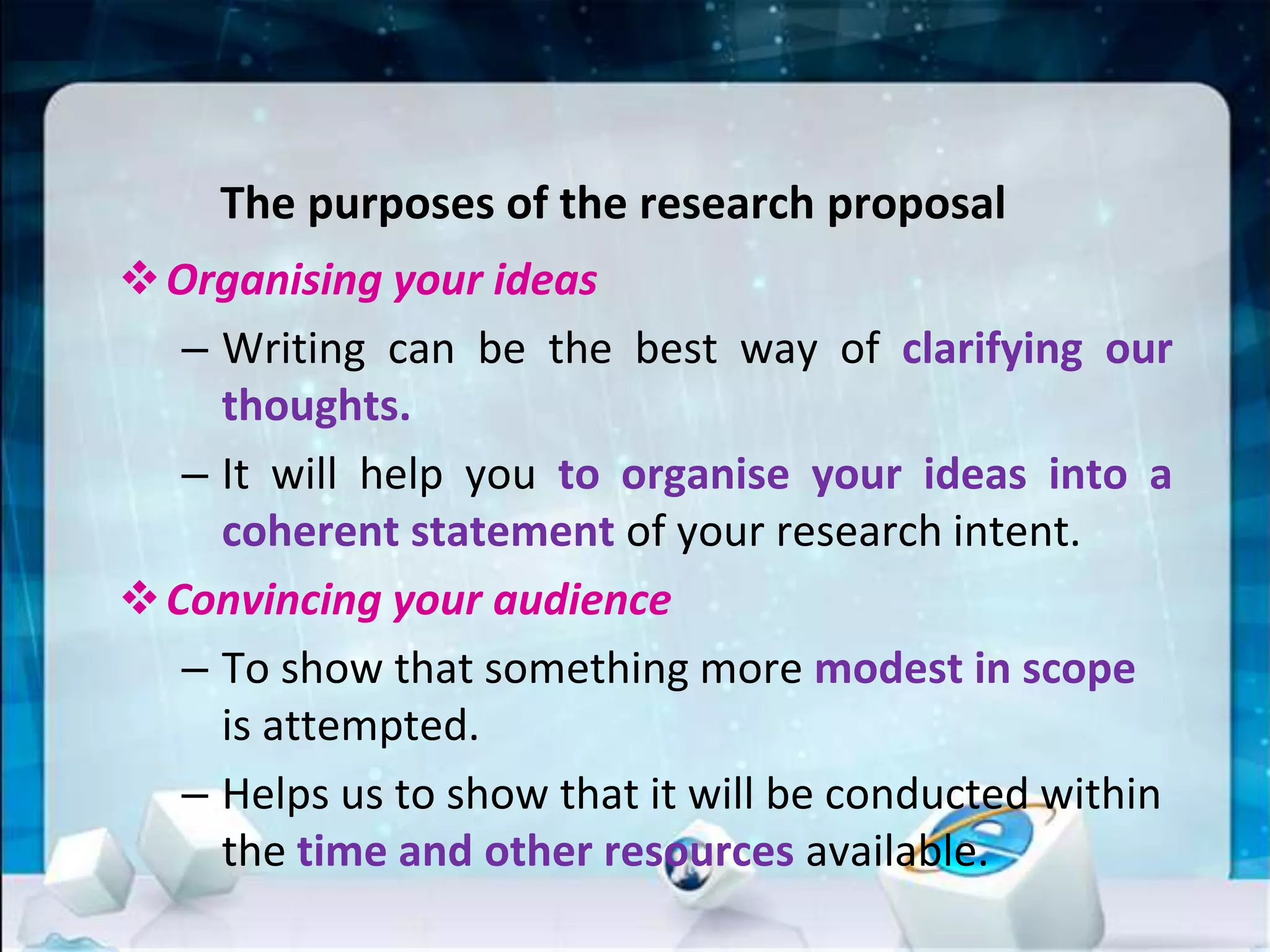 The purposes of the research proposal

❖ Organising your ideas

– Writing can be the best way of clarifying our thoughts.

– It will help you to organise your ideas into a coherent statement of your research intent.

❖ Convincing your audience

– To show that something more modest in scope is attempted.

– Helps us to show that it will be conducted within the time and other resources available.